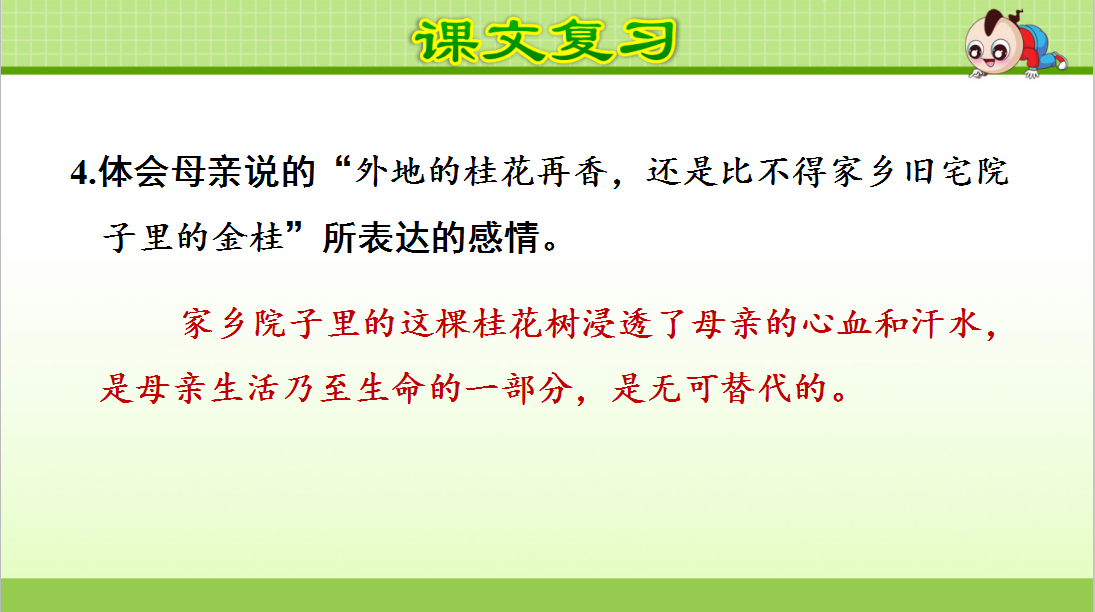 课文复习

4.体会母亲说的“外地的桂花再香，还是比不得家乡旧宅院子里的金桂”所表达的感情。

家乡院子里的这棵桂花树浸透了母亲的心血和汗水，是母亲生活乃至生命的一部分，是无可替代的。